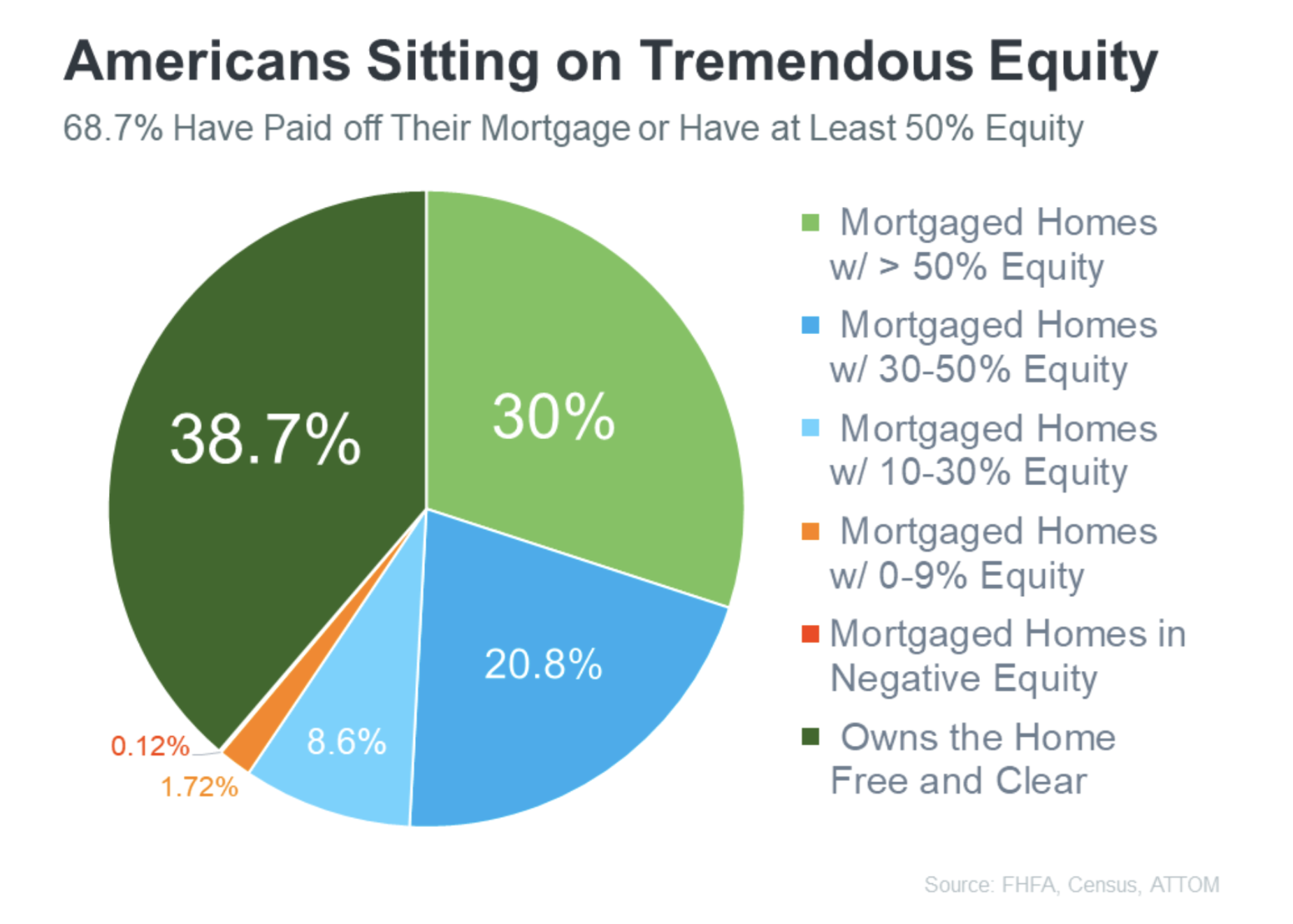 Americans Sitting on Tremendous Equity

68.7% Have Paid off Their Mortgage or Have at Least 50% Equity

38.7%

30%

20.8%

8.6%

0.12%

1.72%

Mortgaged Homes w/ > 50% Equity

Mortgaged Homes w/ 30-50% Equity

Mortgaged Homes w/ 10-30% Equity

Mortgaged Homes w/ 0-9% Equity

Mortgaged Homes in Negative Equity

Owns the Home Free and Clear

Source: FHFA, Census, ATTOM